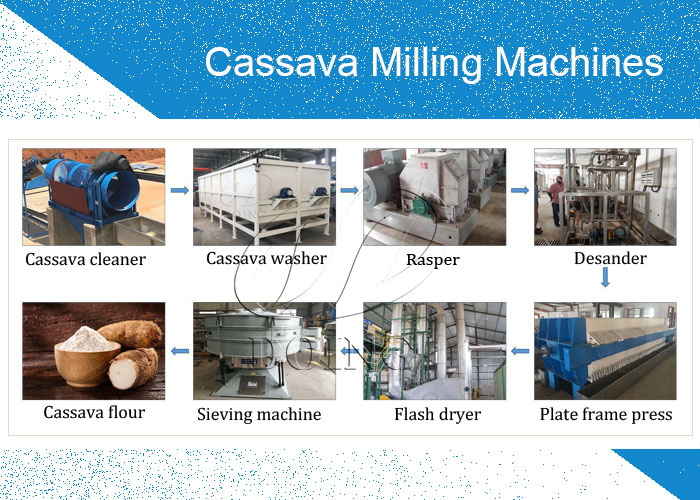 Cassava Milling Machines

Cassava cleaner

Cassava washer

Rasper

Desander

Plate frame press

Flash dryer

Sieving machine

Cassava flour

DOING